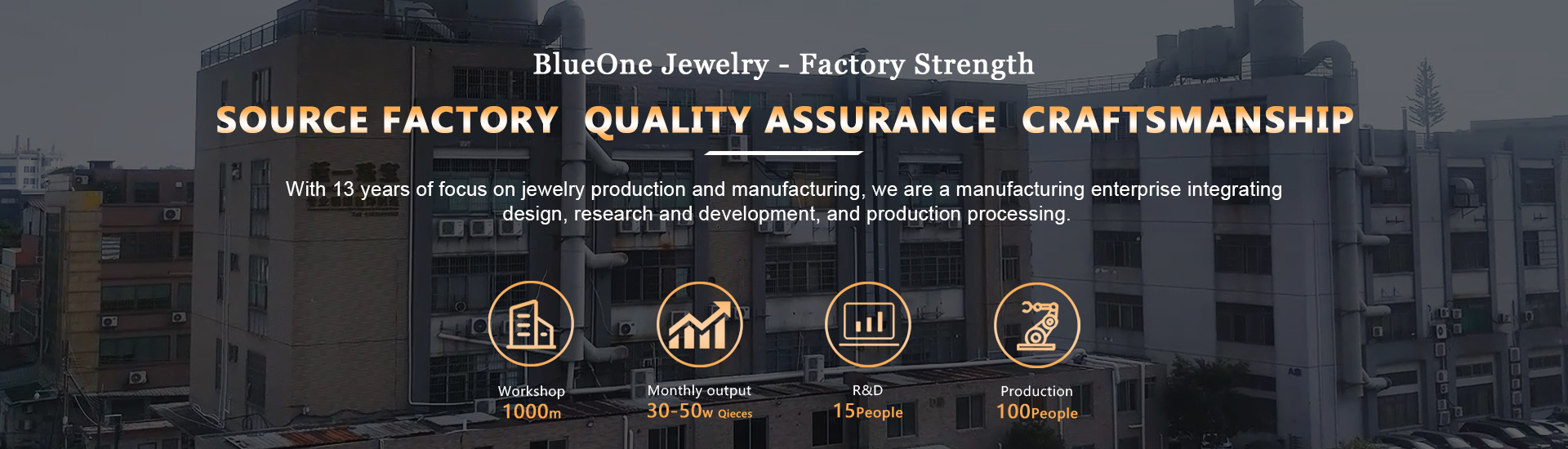 BlueOne Jewelry - Factory Strength

SOURCE FACTORY QUALITY ASSURANCE CRAFTSMANSHIP

With 13 years of focus on jewelry production and manufacturing, we are a manufacturing enterprise integrating design, research and development, and production processing.

Workshop
1000m

Monthly output
30-50w Qieces

R&D
15People

Production
100People